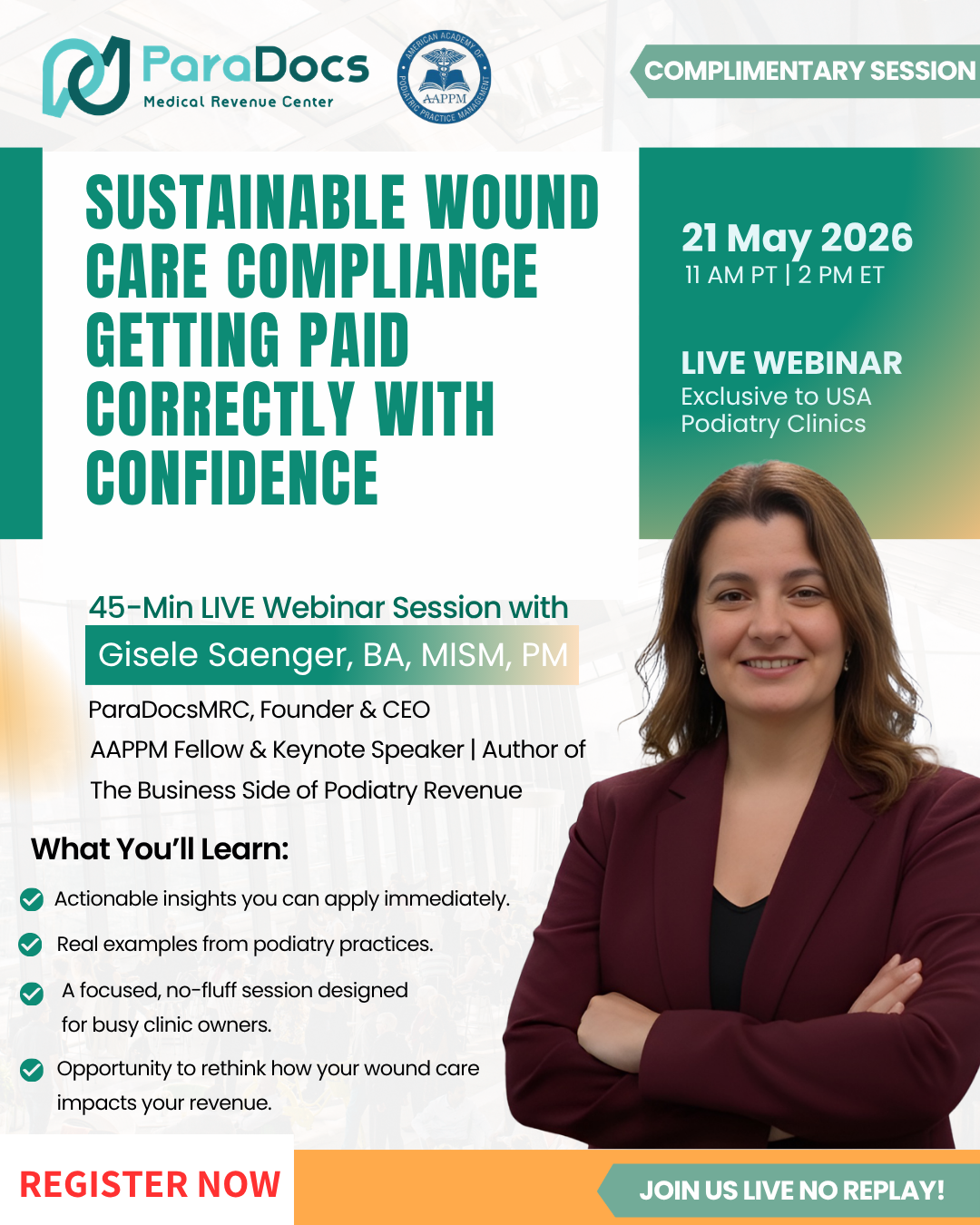 ParaDocs
Medical Revenue Center

AMERICAN ACADEMY OF PODIATRIC PRACTICE MANAGEMENT
AAPPM

COMPLIMENTARY SESSION

SUSTAINABLE WOUND CARE COMPLIANCE GETTING PAID CORRECTLY WITH CONFIDENCE

21 May 2026
11 AM PT | 2 PM ET

LIVE WEBINAR
Exclusive to USA Podiatry Clinics

45-Min LIVE Webinar Session with
Gisele Saenger, BA, MISM, PM
ParaDocsMRC, Founder & CEO
AAPPM Fellow & Keynote Speaker | Author of
The Business Side of Podiatry Revenue

What You'll Learn:
Actionable insights you can apply immediately.
Real examples from podiatry practices.
A focused, no-fluff session designed for busy clinic owners.
Opportunity to rethink how your wound care impacts your revenue.

REGISTER NOW

JOIN US LIVE NO REPLAY!